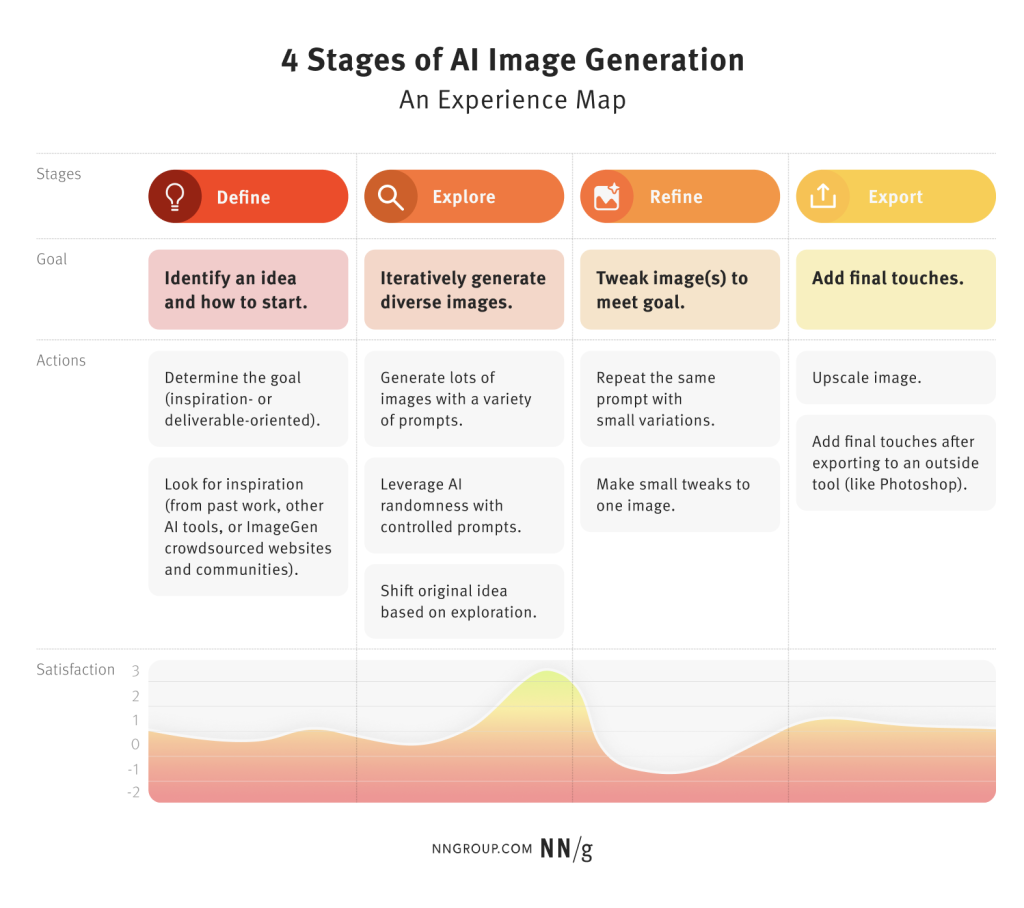 4 Stages of AI Image Generation
An Experience Map

| Stages | Define | Explore | Refine | Export |
|---|---|---|---|---|
| Goal | Identify an idea and how to start. | Iteratively generate diverse images. | Tweak image(s) to meet goal. | Add final touches. |
| Actions | Determine the goal (inspiration- or deliverable-oriented). | Generate lots of images with a variety of prompts. | Repeat the same prompt with small variations. | Upscale image. |
| | Look for inspiration (from past work, other AI tools, or ImageGen crowdsourced websites and communities). | Leverage AI randomness with controlled prompts. | Make small tweaks to one image. | Add final touches after exporting to an outside tool (like Photoshop). |
| | | Shift original idea based on exploration. | | |

Satisfaction
3
2
1
0
-1
-2

NNGROUP.COM NN/g